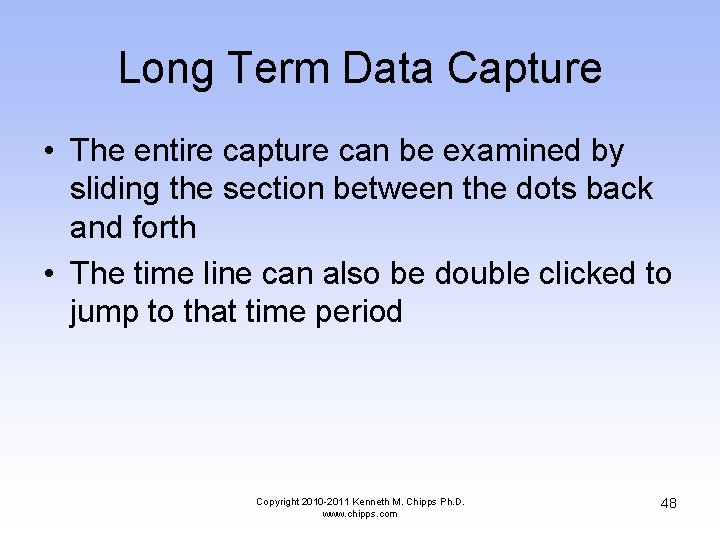 Long Term Data Capture

• The entire capture can be examined by sliding the section between the dots back and forth

• The time line can also be double clicked to jump to that time period

Copyright 2010-2011 Kenneth M. Chipps Ph.D.
www.chipps.com

48